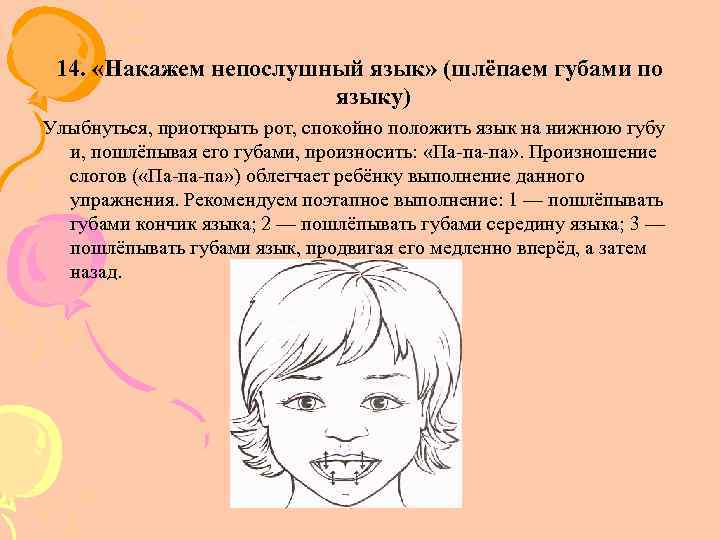 14. «Накажем непослушный язык» (шлёпаем губами по языку)

Улыбнуться, приоткрыть рот, спокойно положить язык на нижнюю губу и, пошлёпывая его губами, произносить: «Па-па-па». Произношение слогов («Па-па-па») облегчает ребёнку выполнение данного упражнения. Рекомендуем поэтапное выполнение: 1 — пошлёпывать губами кончик языка; 2 — пошлёпывать губами середину языка; 3 — пошлёпывать губами язык, продвигая его медленно вперёд, а затем назад.